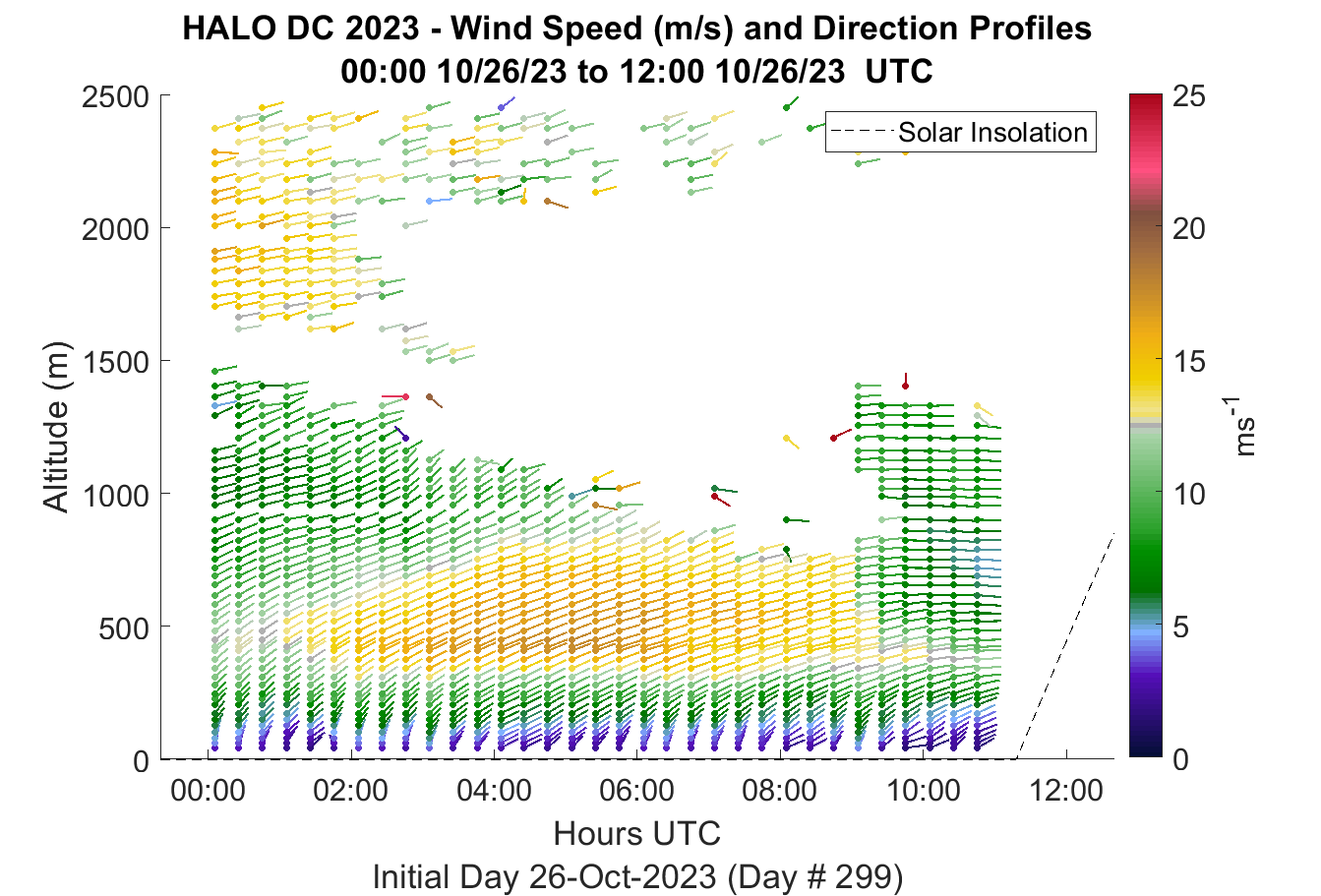 HALO DC 2023 - Wind Speed (m/s) and Direction Profiles
00:00 10/26/23 to 12:00 10/26/23 UTC

Solar Insolation

Altitude (m)
2500
2000
1500
1000
500
0

00:00
02:00
04:00
06:00
08:00
10:00
12:00
Hours UTC
Initial Day 26-Oct-2023 (Day # 299)

25
20
15
10
5
0
$ms^{-1}$